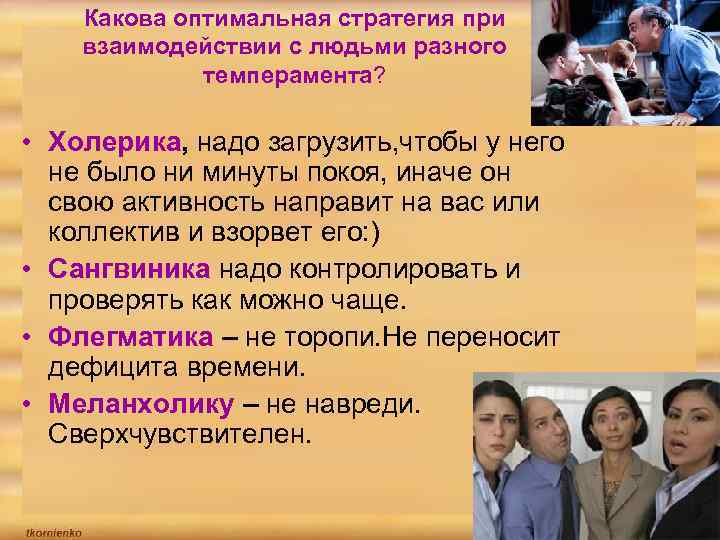 Какова оптимальная стратегия при взаимодействии с людьми разного темперамента?

• Холерика, надо загрузить,чтобы у него не было ни минуты покоя, иначе он свою активность направит на вас или коллектив и взорвет его:)
• Сангвиника надо контролировать и проверять как можно чаще.
• Флегматика – не торопи.Не переносит дефицита времени.
• Меланхолику – не навреди. Сверхчувствителен.

tkornienko